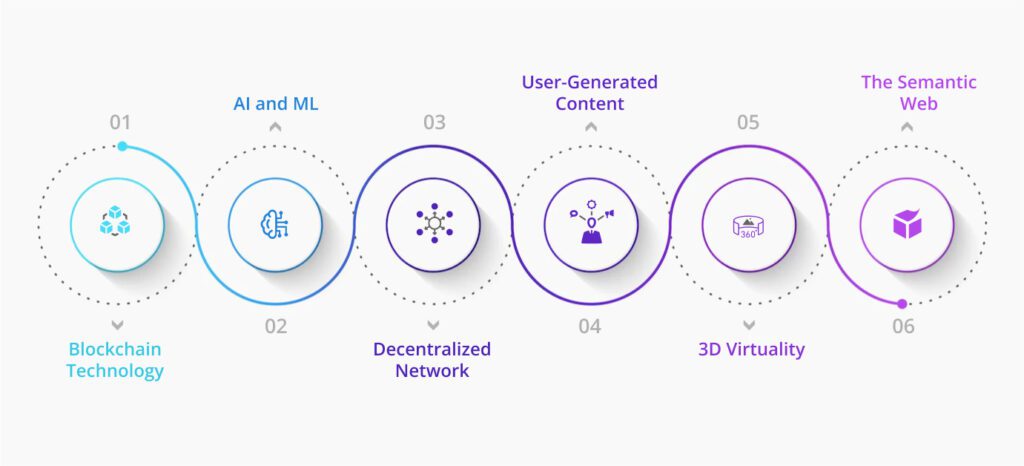 01
Blockchain Technology

AI and ML
02

03
Decentralized Network

User-Generated Content
04

05
360
3D Virtuality

The Semantic Web
06